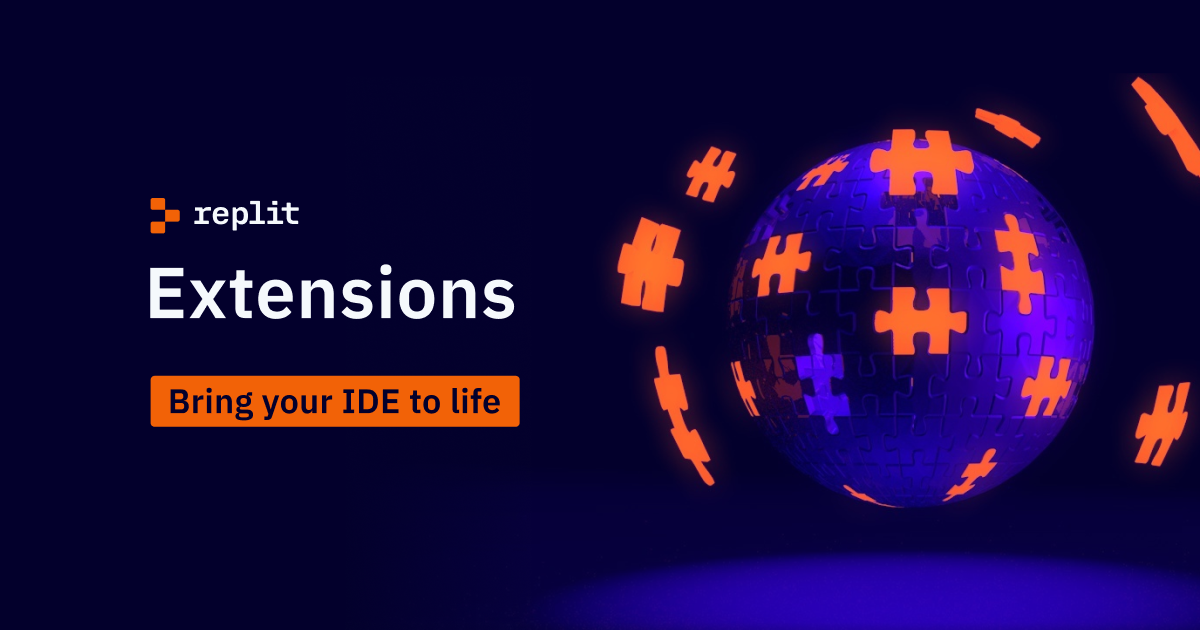 replit

Extensions

Bring your IDE to life